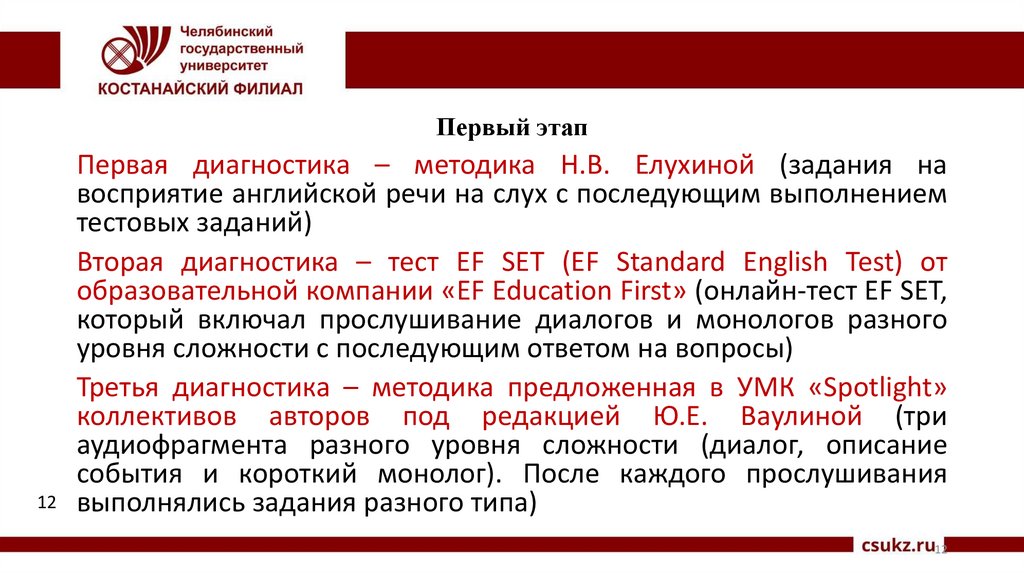 Челябинский государственный университет
КОСТАНАЙСКИЙ ФИЛИАЛ

Первый этап

Первая диагностика – методика Н.В. Елухиной (задания на восприятие английской речи на слух с последующим выполнением тестовых заданий)

Вторая диагностика – тест EF SET (EF Standard English Test) от образовательной компании «EF Education First» (онлайн-тест EF SET, который включал прослушивание диалогов и монологов разного уровня сложности с последующим ответом на вопросы)

Третья диагностика – методика предложенная в УМК «Spotlight» коллективов авторов под редакцией Ю.Е. Ваулиной (три аудиофрагмента разного уровня сложности (диалог, описание события и короткий монолог). После каждого прослушивания выполнялись задания разного типа)

12

csukz.ru 12